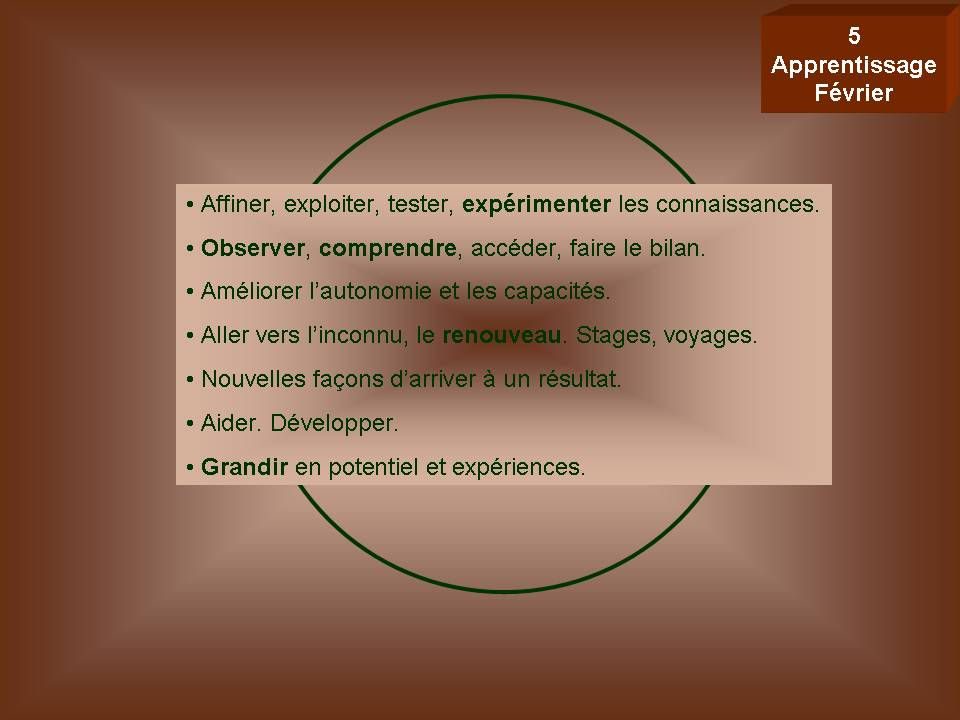 5
Apprentissage
Février

• Affiner, exploiter, tester, expérimenter les connaissances.

• Observer, comprendre, accéder, faire le bilan.

• Améliorer l'autonomie et les capacités.

• Aller vers l'inconnu, le renouveau. Stages, voyages.

• Nouvelles façons d'arriver à un résultat.

• Aider. Développer.

• Grandir en potentiel et expériences.